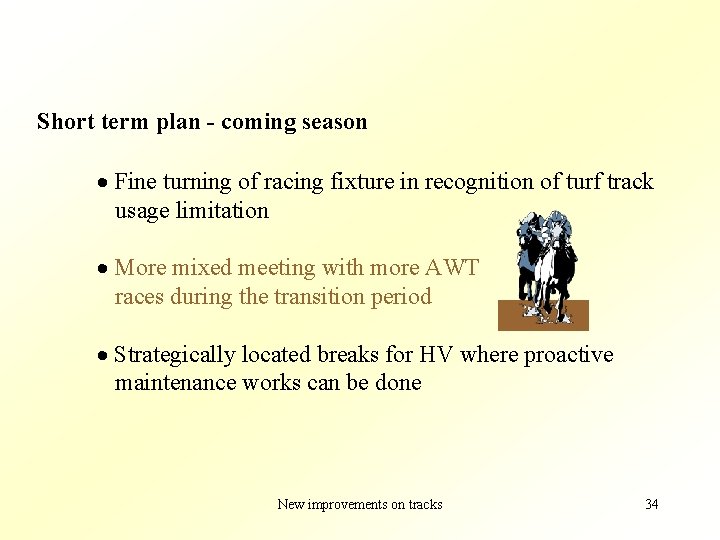 Short term plan - coming season

• Fine turning of racing fixture in recognition of turf track usage limitation

• More mixed meeting with more AWT races during the transition period

• Strategically located breaks for HV where proactive maintenance works can be done

New improvements on tracks

34